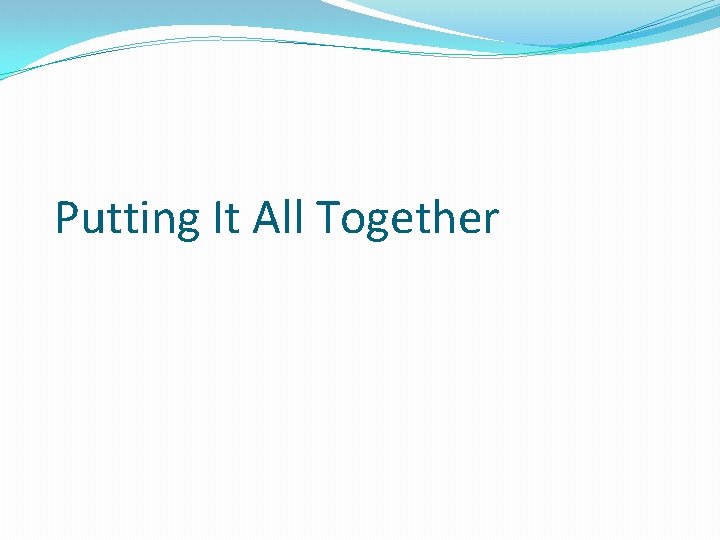 Putting It All Together